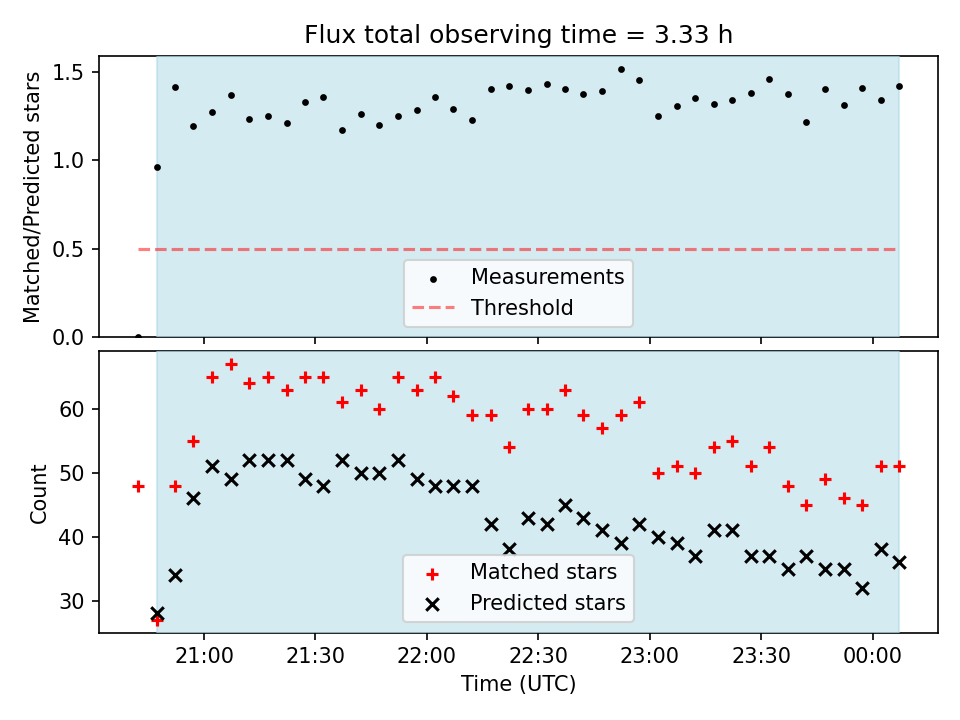 Flux total observing time = 3.33 h

Matched/Predicted stars

1.5
1.0
0.5
0.0

Measurements
Threshold

Count

60
50
40
30

Matched stars
Predicted stars

21:00 21:30 22:00 22:30 23:00 23:30 00:00

Time (UTC)